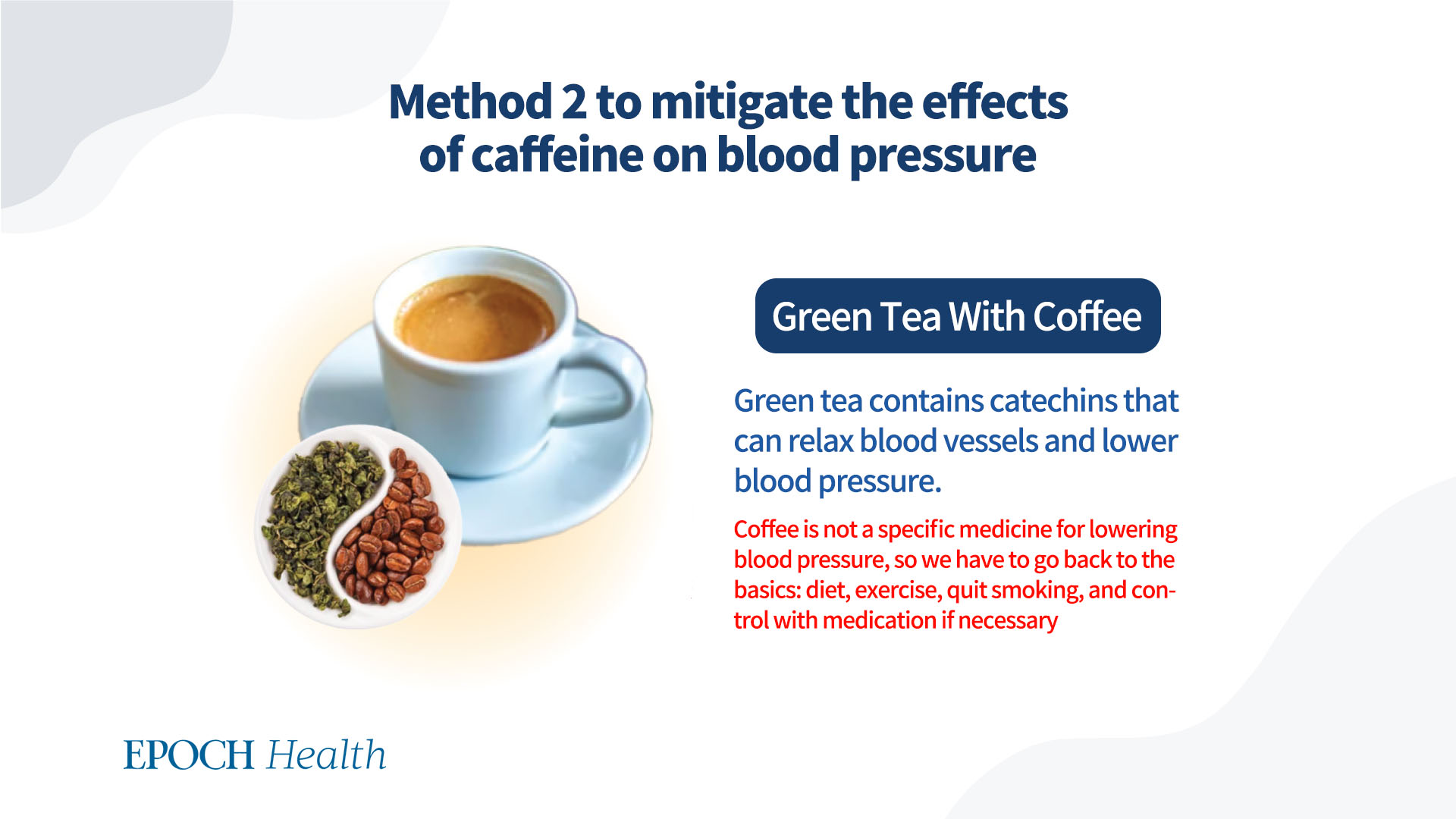 Method 2 to mitigate the effects of caffeine on blood pressure

Green Tea With Coffee

Green tea contains catechins that can relax blood vessels and lower blood pressure.

Coffee is not a specific medicine for lowering blood pressure, so we have to go back to the basics: diet, exercise, quit smoking, and control with medication if necessary

EPOCH Health